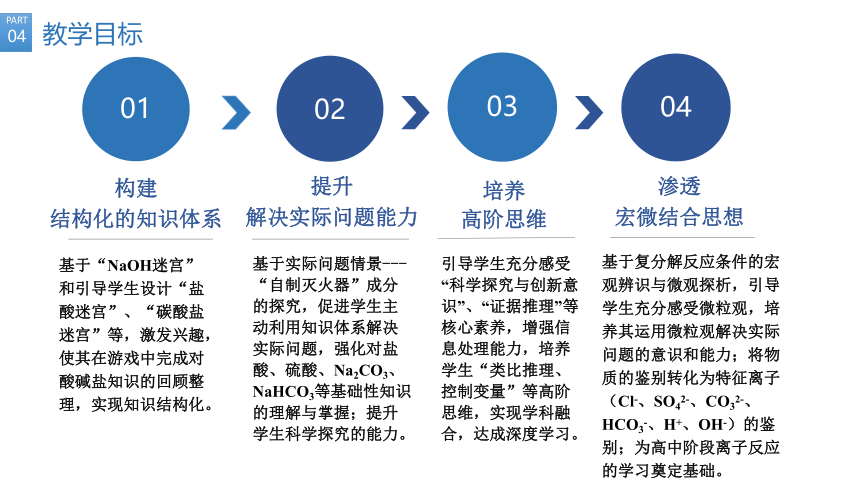 PART 04 教学目标

01

构建
结构化的知识体系

基于“NaOH迷宫”和引导学生设计“盐酸迷宫”、“碳酸盐迷宫”等，激发兴趣，使其在游戏中完成对酸碱盐知识的回顾整理，实现知识结构化。

02

提升
解决实际问题能力

基于实际问题情景---“自制灭火器”成分的探究，促进学生主动利用知识体系解决实际问题，强化对盐酸、硫酸、$Na_2CO_3$、$NaHCO_3$等基础性知识的理解与掌握；提升学生科学探究的能力。

03

培养
高阶思维

引导学生充分感受“科学探究与创新意识”、“证据推理”等核心素养，增强信息处理能力，培养学生“类比推理、控制变量”等高阶思维，实现学科融合，达成深度学习。

04

渗透
宏微结合思想

基于复分解反应条件的宏观辨识与微观探析，引导学生充分感受微粒观，培养其运用微粒观解决实际问题的意识和能力；将物质的鉴别转化为特征离子（$Cl^-$、$SO_4^{2-}$、$CO_3^{2-}$、$HCO_3^-$、$H^+$、$OH^-$）的鉴别；为高中阶段离子反应的学习奠定基础。